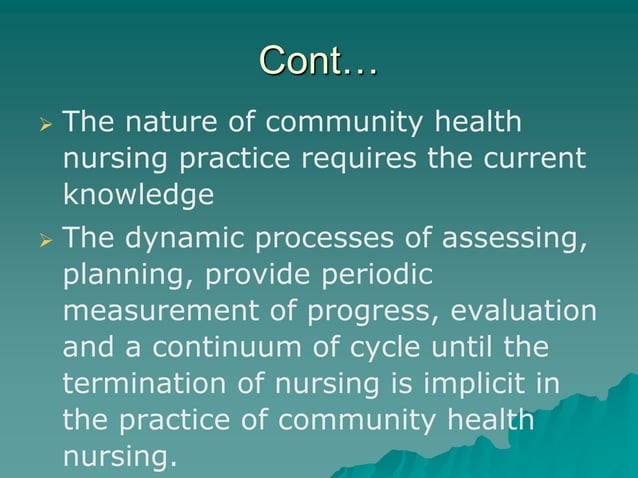 Cont…

➢ The nature of community health nursing practice requires the current knowledge

➢ The dynamic processes of assessing, planning, provide periodic measurement of progress, evaluation and a continuum of cycle until the termination of nursing is implicit in the practice of community health nursing.